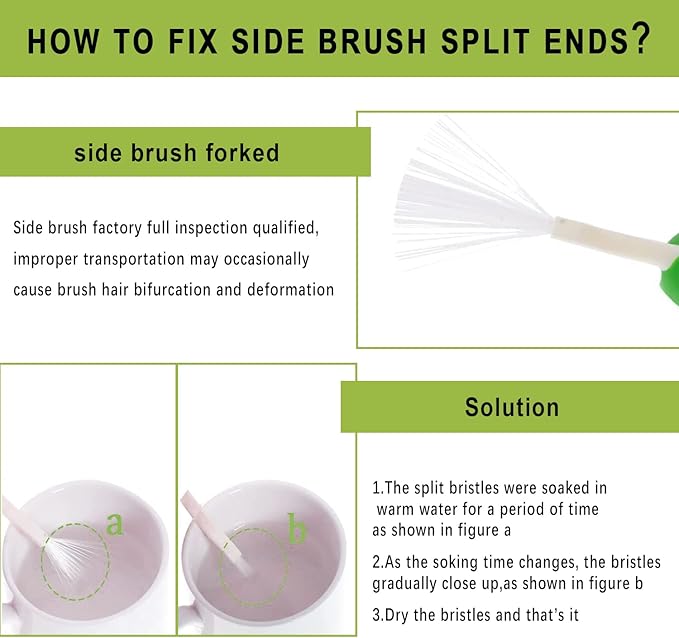 HOW TO FIX SIDE BRUSH SPLIT ENDS?

side brush forked

Side brush factory full inspection qualified, improper transportation may occasionally cause brush hair bifurcation and deformation

a

b

Solution

1.The split bristles were soaked in warm water for a period of time as shown in figure a

2.As the soking time changes, the bristles gradually close up,as shown in figure b

3.Dry the bristles and that's it